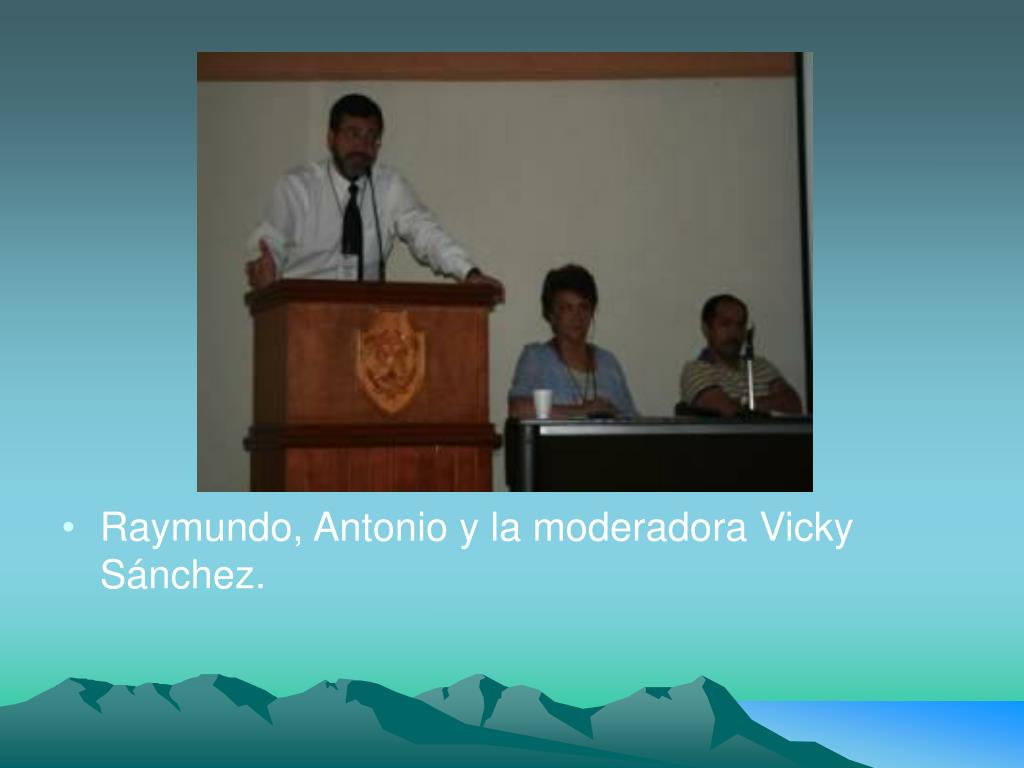 • Raymundo, Antonio y la moderadora Vicky Sánchez.